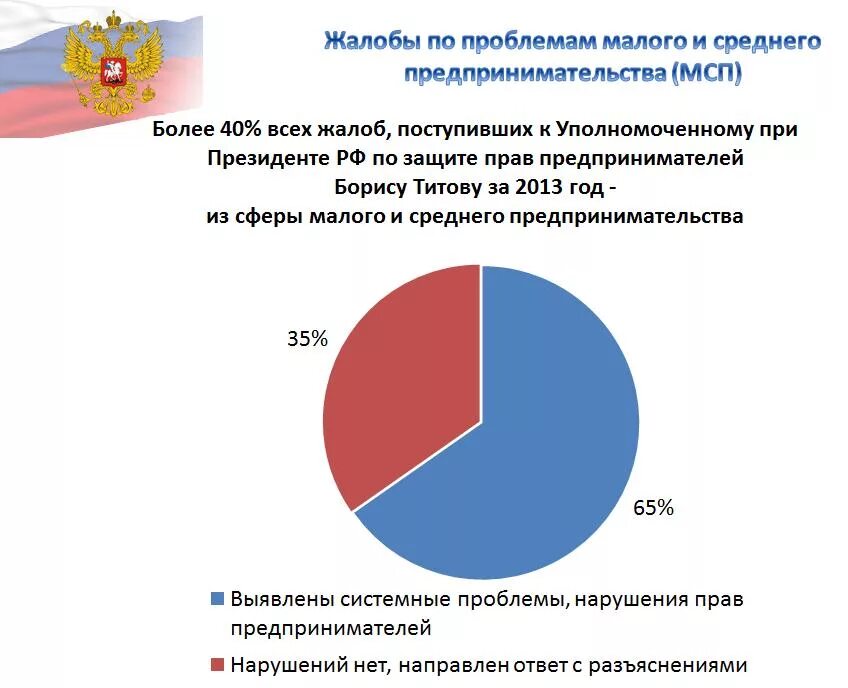 Жалобы по проблемам малого и среднего предпринимательства (МСП)

Более 40% всех жалоб, поступивших к Уполномоченному при Президенте РФ по защите прав предпринимателей Борису Титову за 2013 год - из сферы малого и среднего предпринимательства

35%

65%

Выявлены системные проблемы, нарушения прав предпринимателей

Нарушений нет, направлен ответ с разъяснениями